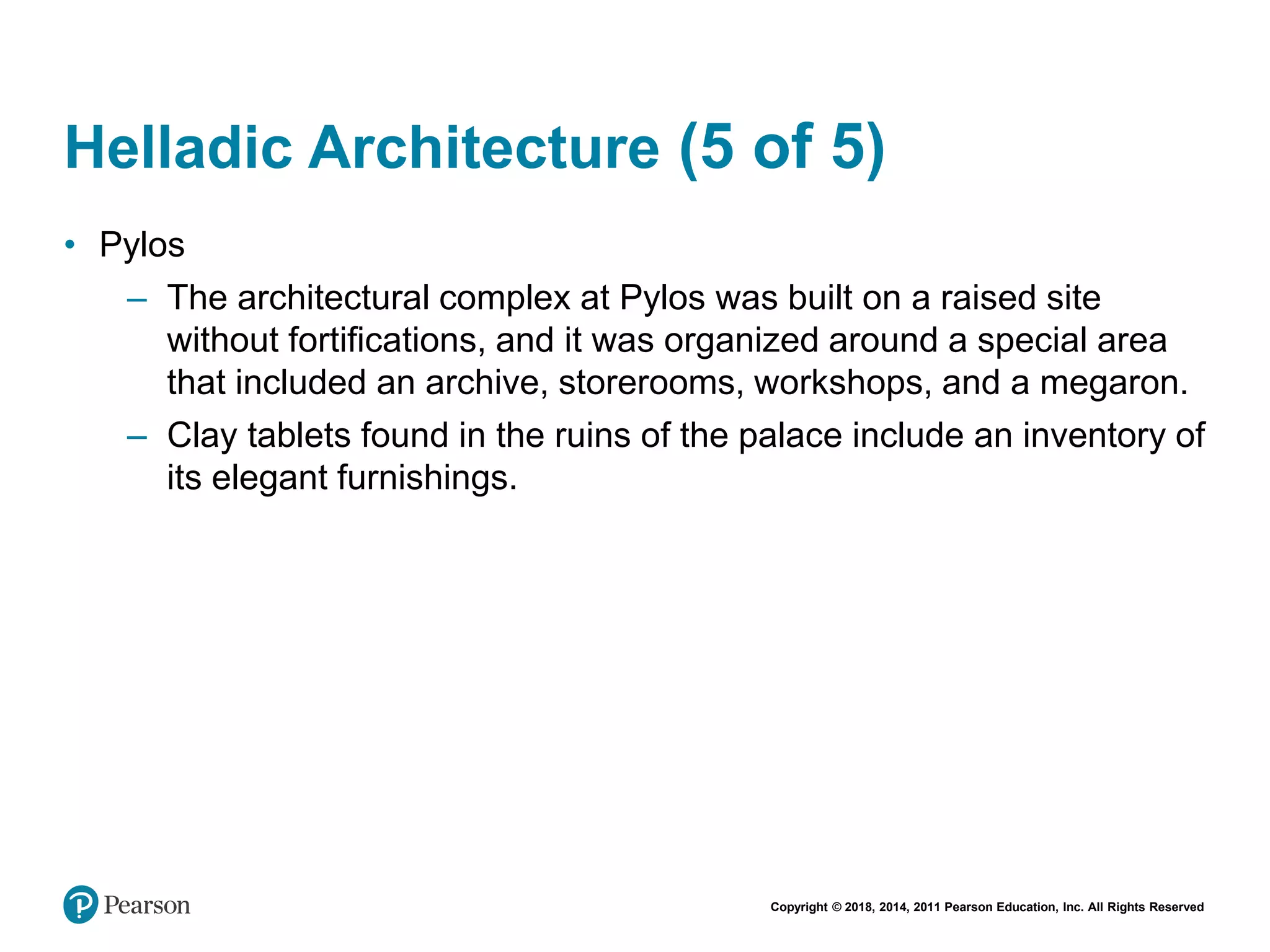 Helladic Architecture (5 of 5)

• Pylos

– The architectural complex at Pylos was built on a raised site without fortifications, and it was organized around a special area that included an archive, storerooms, workshops, and a megaron.

– Clay tablets found in the ruins of the palace include an inventory of its elegant furnishings.

Pearson

Copyright © 2018, 2014, 2011 Pearson Education, Inc. All Rights Reserved